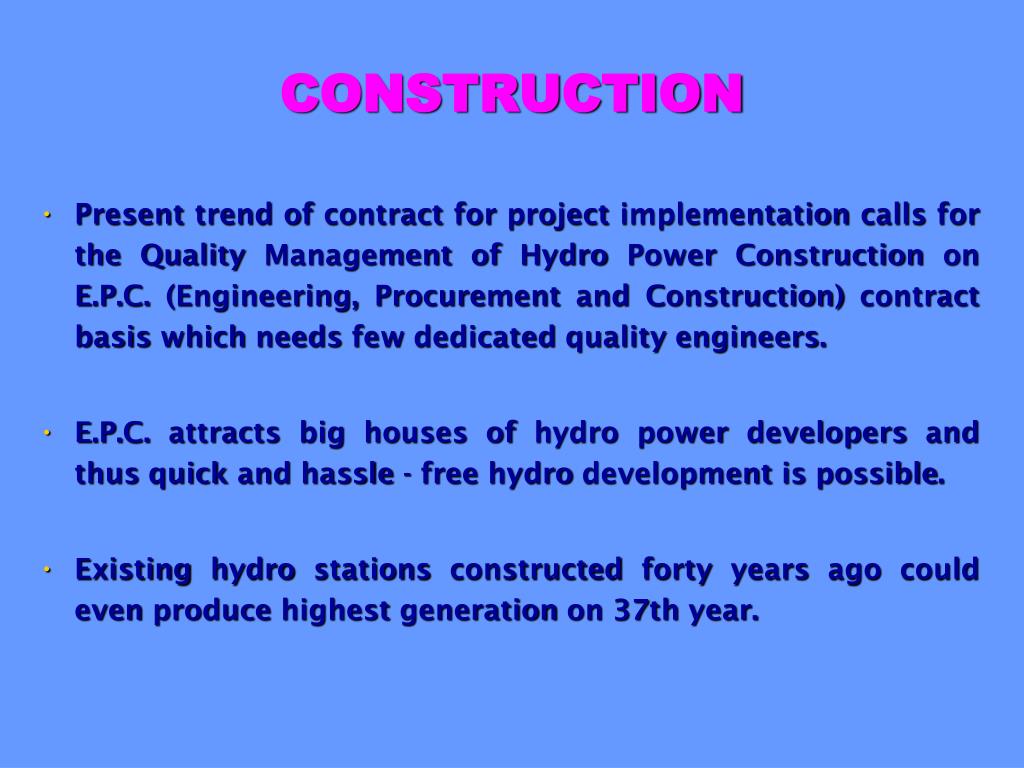 CONSTRUCTION

• Present trend of contract for project implementation calls for the Quality Management of Hydro Power Construction on E.P.C. (Engineering, Procurement and Construction) contract basis which needs few dedicated quality engineers.

• E.P.C. attracts big houses of hydro power developers and thus quick and hassle - free hydro development is possible.

• Existing hydro stations constructed forty years ago could even produce highest generation on 37th year.